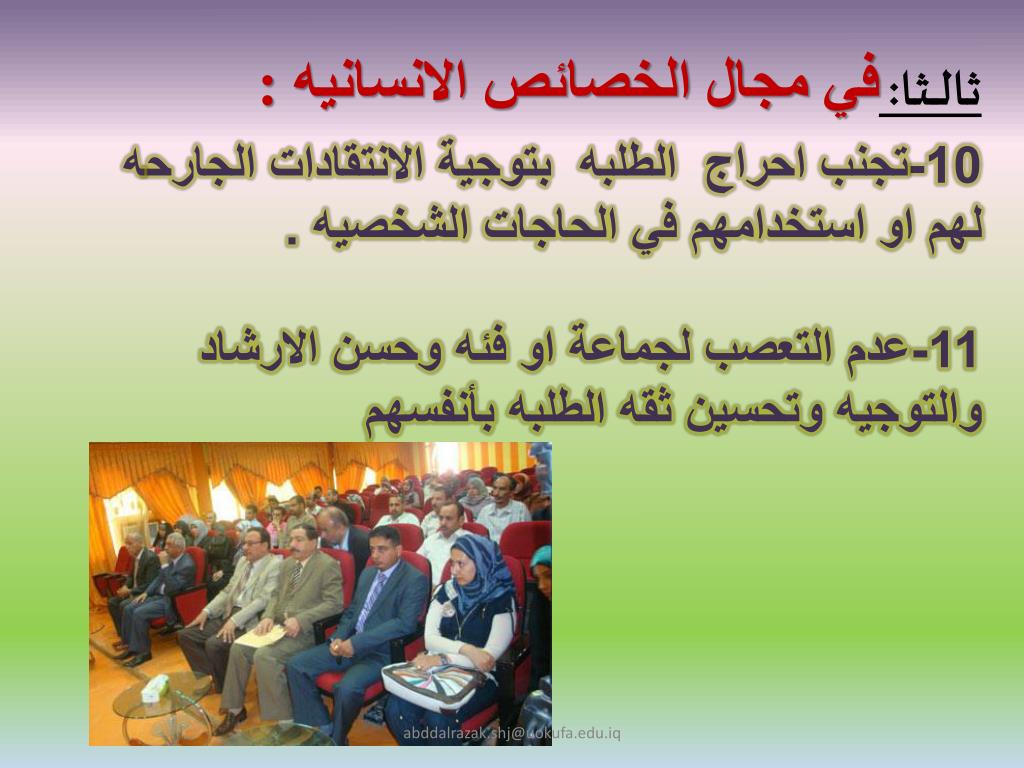 ثالثا:في مجال الخصائص الانسانيه :

10-تجنب احراج الطلبه بتوجية الانتقادات الجارحه لهم او استخدامهم في الحاجات الشخصيه .

11-عدم التعصب لجماعة او فئه وحسن الارشاد والتوجيه وتحسين ثقه الطلبه بأنفسهم

abddalrazak.shj@uokufa.edu.iq